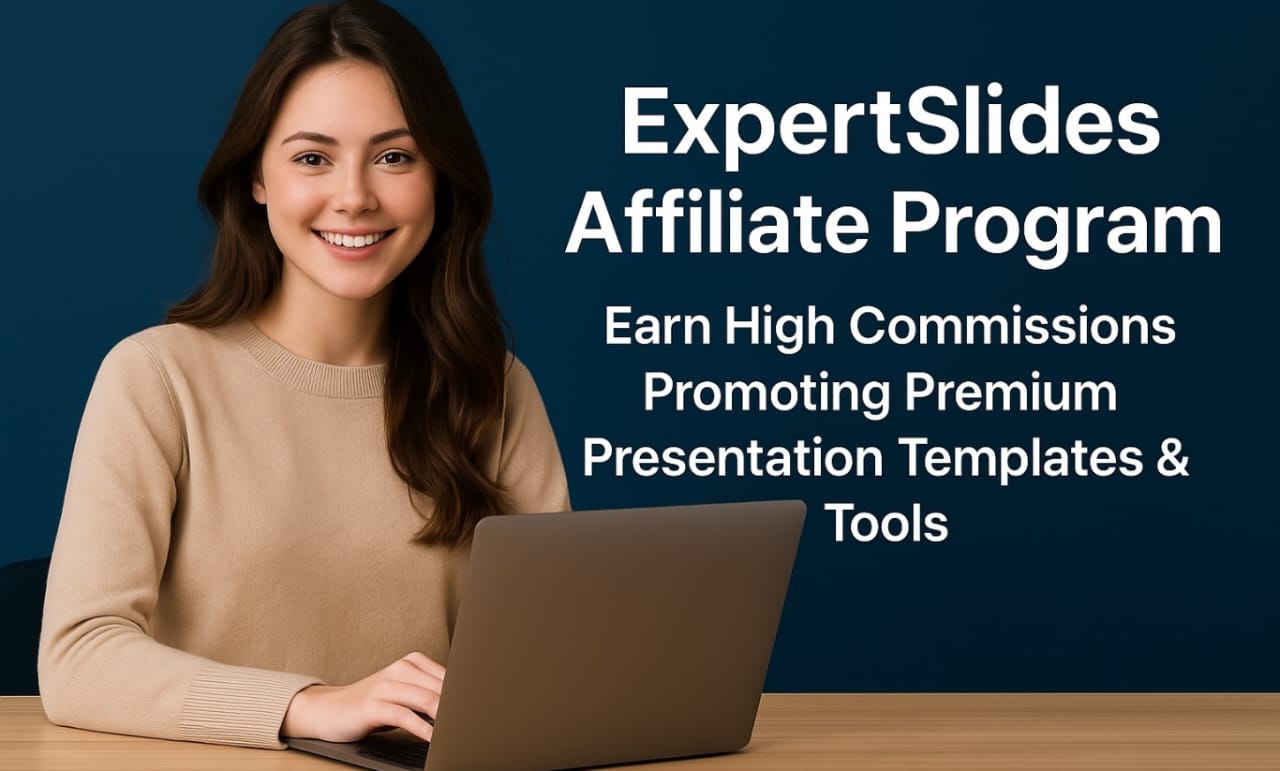 ExpertSlides Affiliate Program

Earn High Commissions Promoting Premium Presentation Templates & Tools